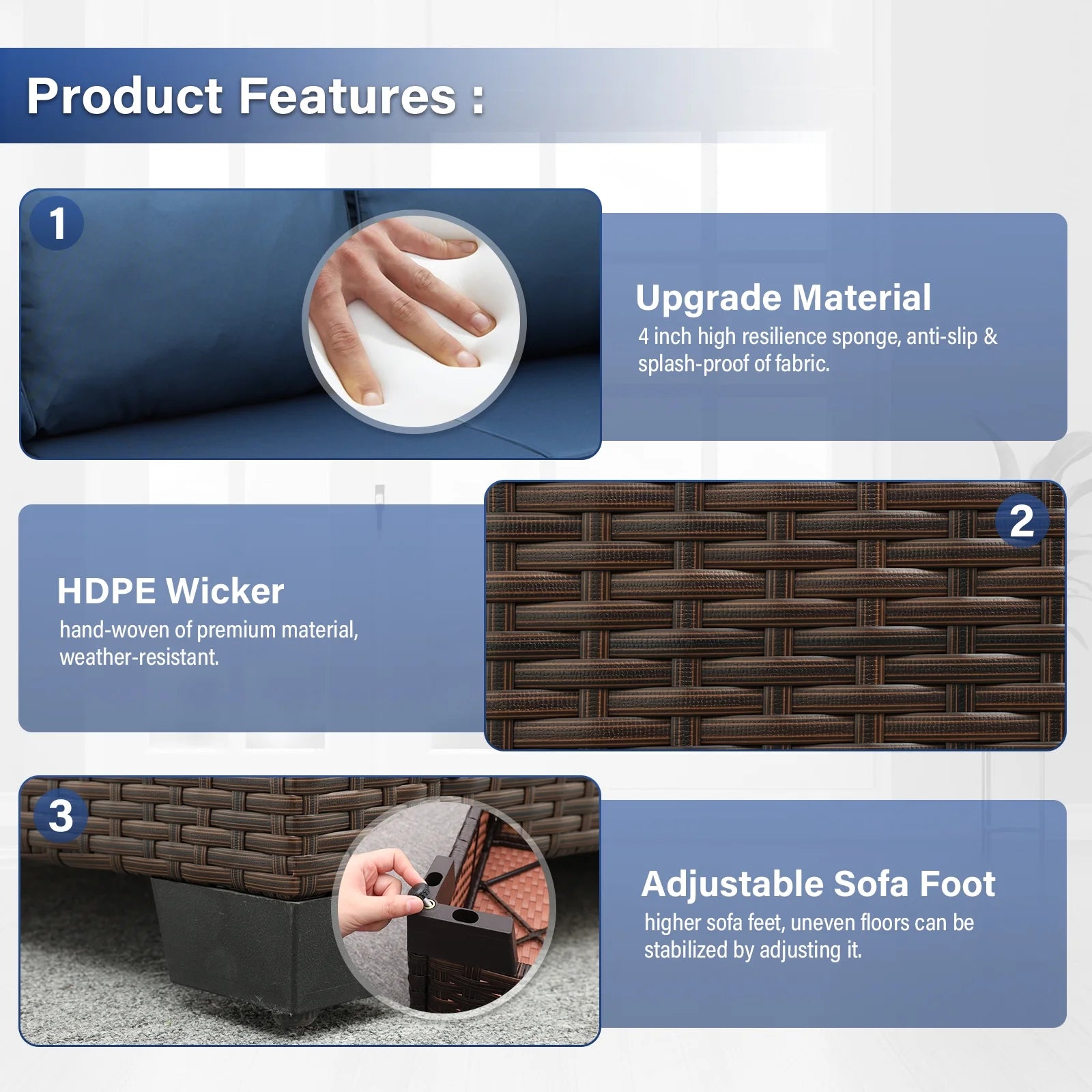 Product Features :

1

Upgrade Material
4 inch high resilience sponge, anti-slip & splash-proof of fabric.

HDPE Wicker
hand-woven of premium material, weather-resistant.

2

3

Adjustable Sofa Foot
higher sofa feet, uneven floors can be stabilized by adjusting it.